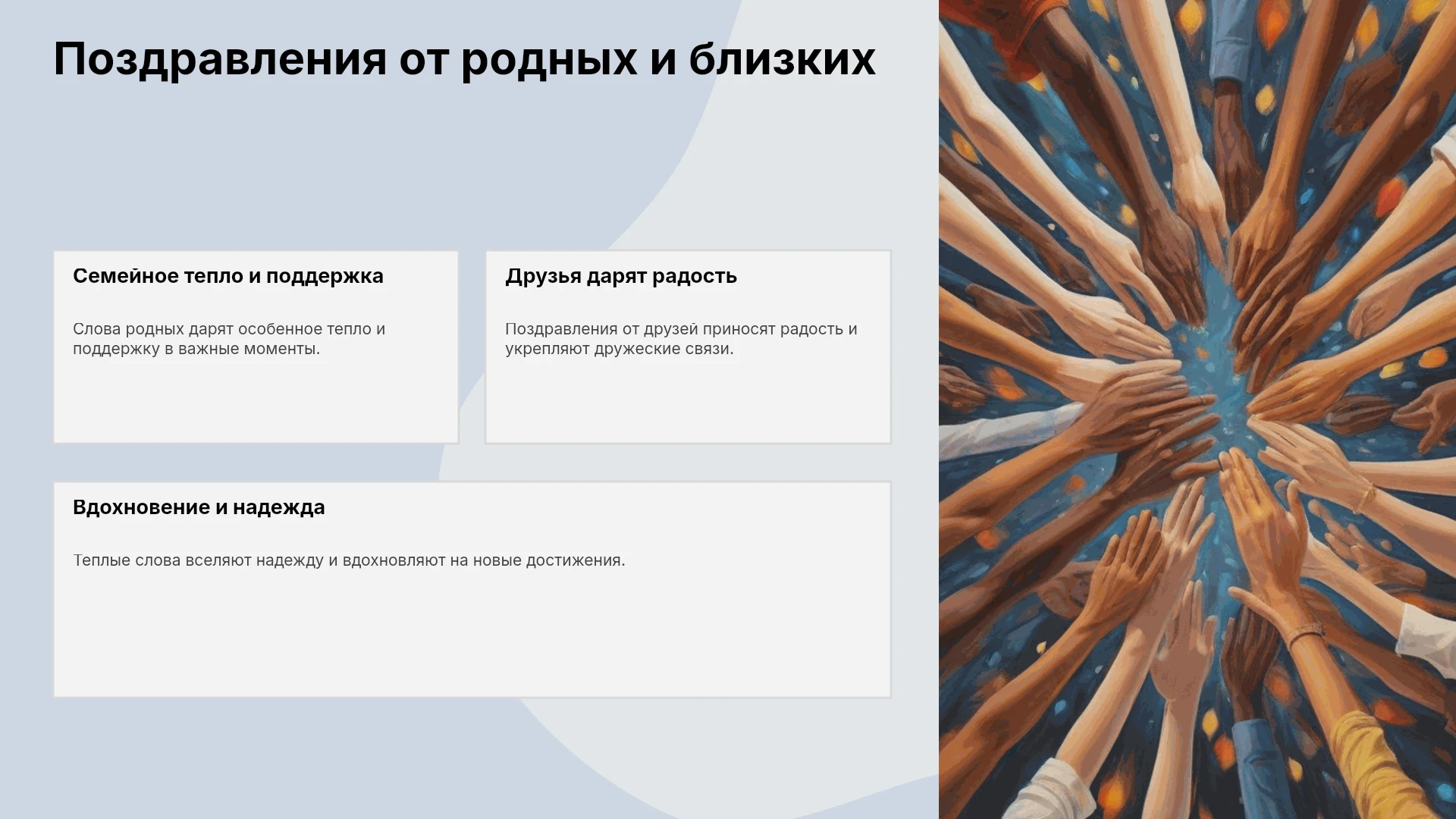 Поздравления от родных и близких

Семейное тепло и поддержка

Слова родных дарят особенное тепло и поддержку в важные моменты.

Друзья дарят радость

Поздравления от друзей приносят радость и укрепляют дружеские связи.

Вдохновение и надежда

Теплые слова вселяют надежду и вдохновляют на новые достижения.